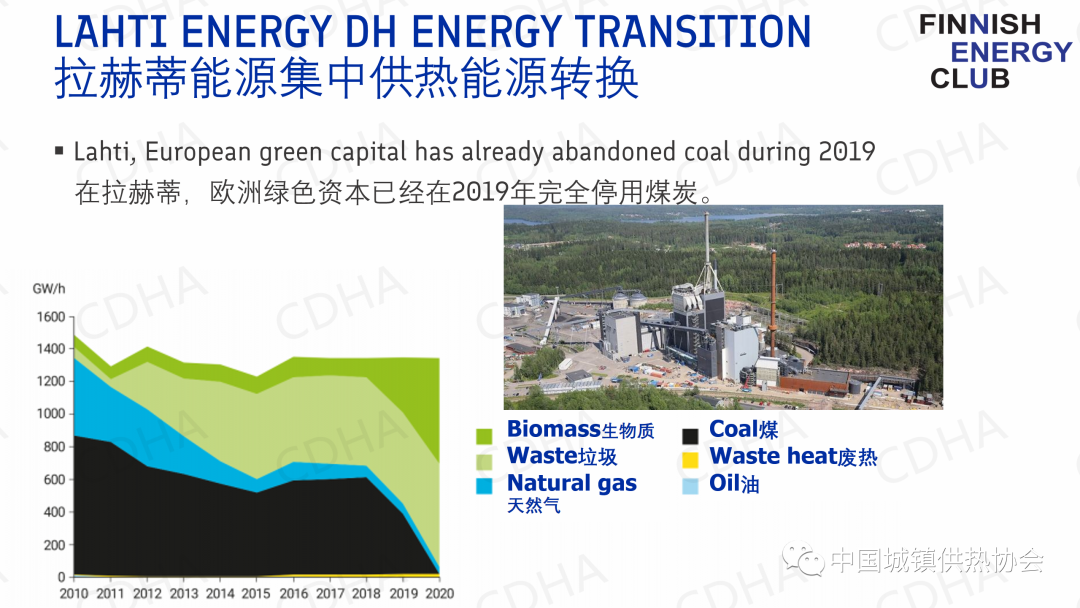 LAHTI ENERGY DH ENERGY TRANSITION
拉赫蒂能源集中供热能源转换

FINNISH ENERGY CLUB

▪ Lahti, European green capital has already abandoned coal during 2019
在拉赫蒂，欧洲绿色资本已经在2019年完全停用煤炭。

GW/h
1600
1400
1200
1000
800
600
400
200
0
2010 2011 2012 2013 2014 2015 2016 2017 2018 2019 2020

Biomass生物质
Waste垃圾
Natural gas 天然气
Coal煤
Waste heat废热
Oil油

CDHA

中国城镇供热协会